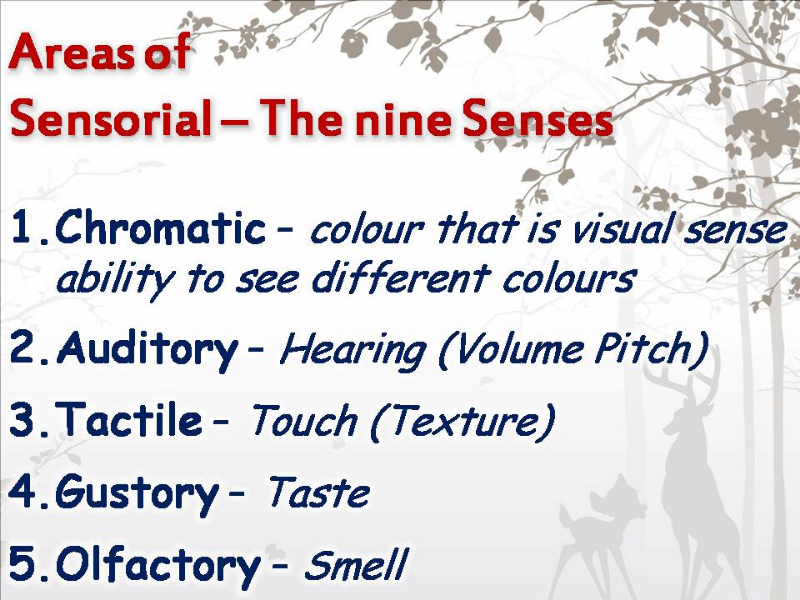 Areas of
Sensorial – The nine Senses

1. Chromatic – colour that is visual sense ability to see different colours
2. Auditory – Hearing (Volume Pitch)
3. Tactile – Touch (Texture)
4. Gustory – Taste
5. Olfactory – Smell